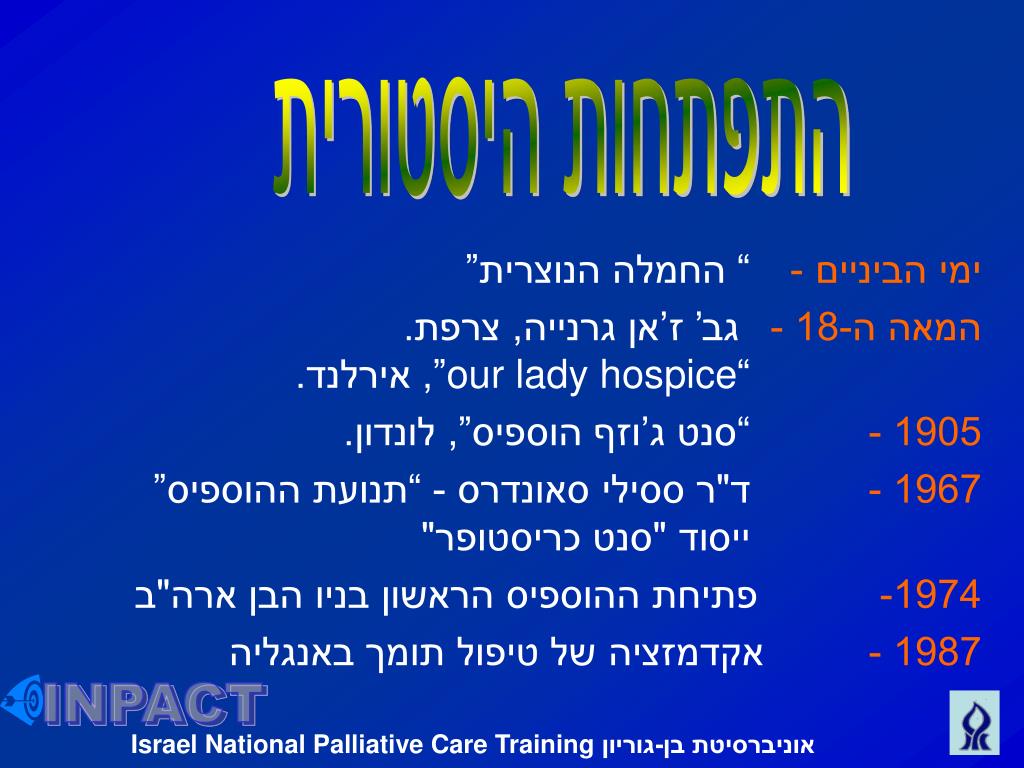 התפתחות היסטורית

ימי הביניים - “ החמלה הנוצרית”

המאה ה-18 - גב’ ז’אן גרנייה, צרפת. “our lady hospice”, אירלנד.

1905 - “סנט ג’וזף הוספיס”, לונדון.

1967 - ד"ר ססילי סאונדרס - “תנועת ההוספיס” ייסוד "סנט כריסטופר"

1974- פתיחת ההוספיס הראשון בניו הבן ארה"ב

1987 - אקדמזציה של טיפול תומך באנגליה

INPACT

Israel National Palliative Care Training אוניברסיטת בן-גוריון